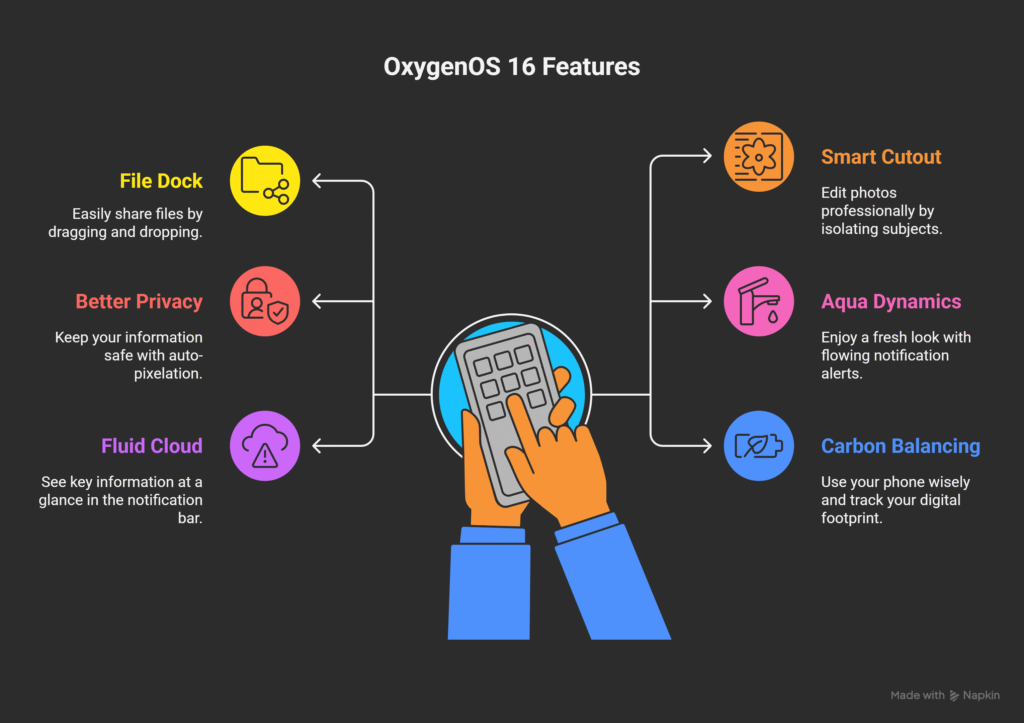 OxygenOS 16 Features

File Dock

Easily share files by dragging and dropping.

Better Privacy

Keep your information safe with auto-pixelation.

Fluid Cloud

See key information at a glance in the notification bar.

Smart Cutout

Edit photos professionally by isolating subjects.

Aqua Dynamics

Enjoy a fresh look with flowing notification alerts.

Carbon Balancing

Use your phone wisely and track your digital footprint.

Made with Napkin